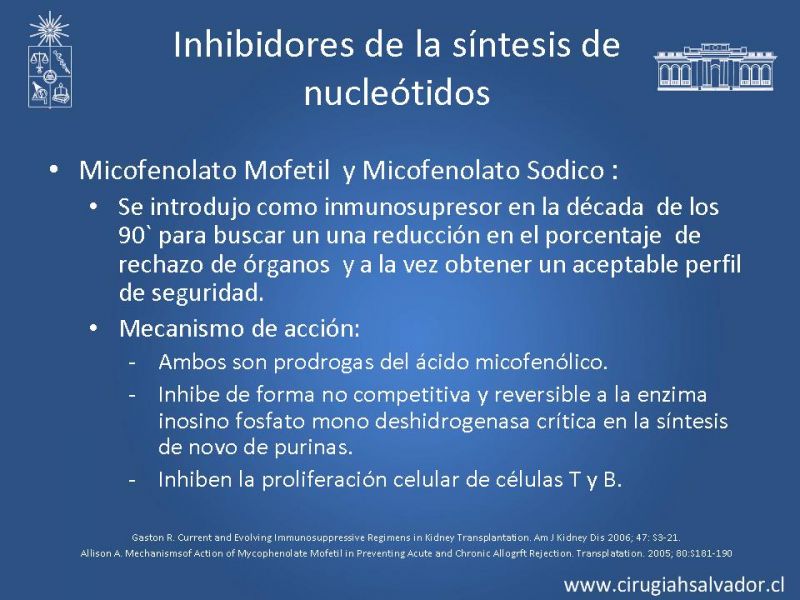 Inhibidores de la síntesis de nucleótidos

• Micofenolato Mofetil y Micofenolato Sodico :
• Se introdujo como inmunosupresor en la década de los 90` para buscar un una reducción en el porcentaje de rechazo de órganos y a la vez obtener un aceptable perfil de seguridad.
• Mecanismo de acción:
- Ambos son prodrogas del ácido micofenólico.
- Inhibe de forma no competitiva y reversible a la enzima inosino fosfato mono deshidrogenasa crítica en la síntesis de novo de purinas.
- Inhiben la proliferación celular de células T y B.

Gaston R. Current and Evolving Immunosuppressive Regimens in Kidney Transplantation. Am J Kidney Dis 2006; 47: S3-21.
Allison A. Mechanismsof Action of Mycophenolate Mofetil in Preventing Acute and Chronic Allogrft Rejection. Transplatation. 2005; 80:S181-190

www.cirugiahsalvador.cl